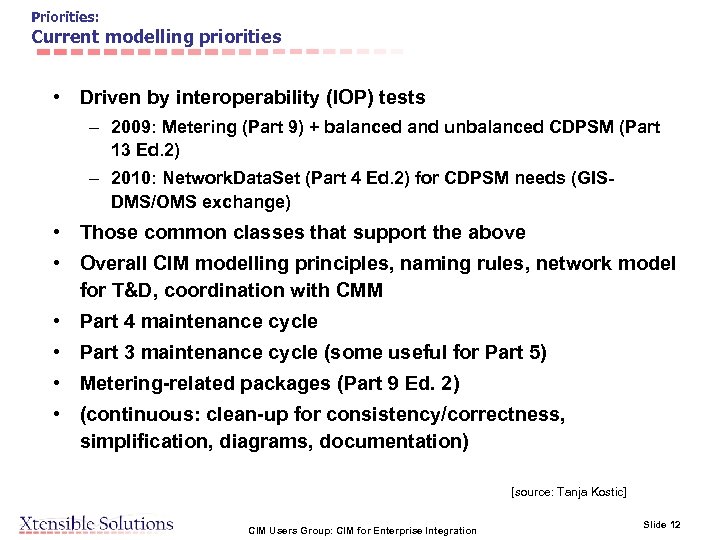 Priorities:
Current modelling priorities

• Driven by interoperability (IOP) tests
– 2009: Metering (Part 9) + balanced and unbalanced CDPSM (Part 13 Ed.2)
– 2010: NetworkDataSet (Part 4 Ed.2) for CDPSM needs (GIS-DMS/OMS exchange)
• Those common classes that support the above
• Overall CIM modelling principles, naming rules, network model for T&D, coordination with CMM
• Part 4 maintenance cycle
• Part 3 maintenance cycle (some useful for Part 5)
• Metering-related packages (Part 9 Ed. 2)
• (continuous: clean-up for consistency/correctness, simplification, diagrams, documentation)

[source: Tanja Kostic]

Xtensible Solutions
CIM Users Group: CIM for Enterprise Integration
Slide 12